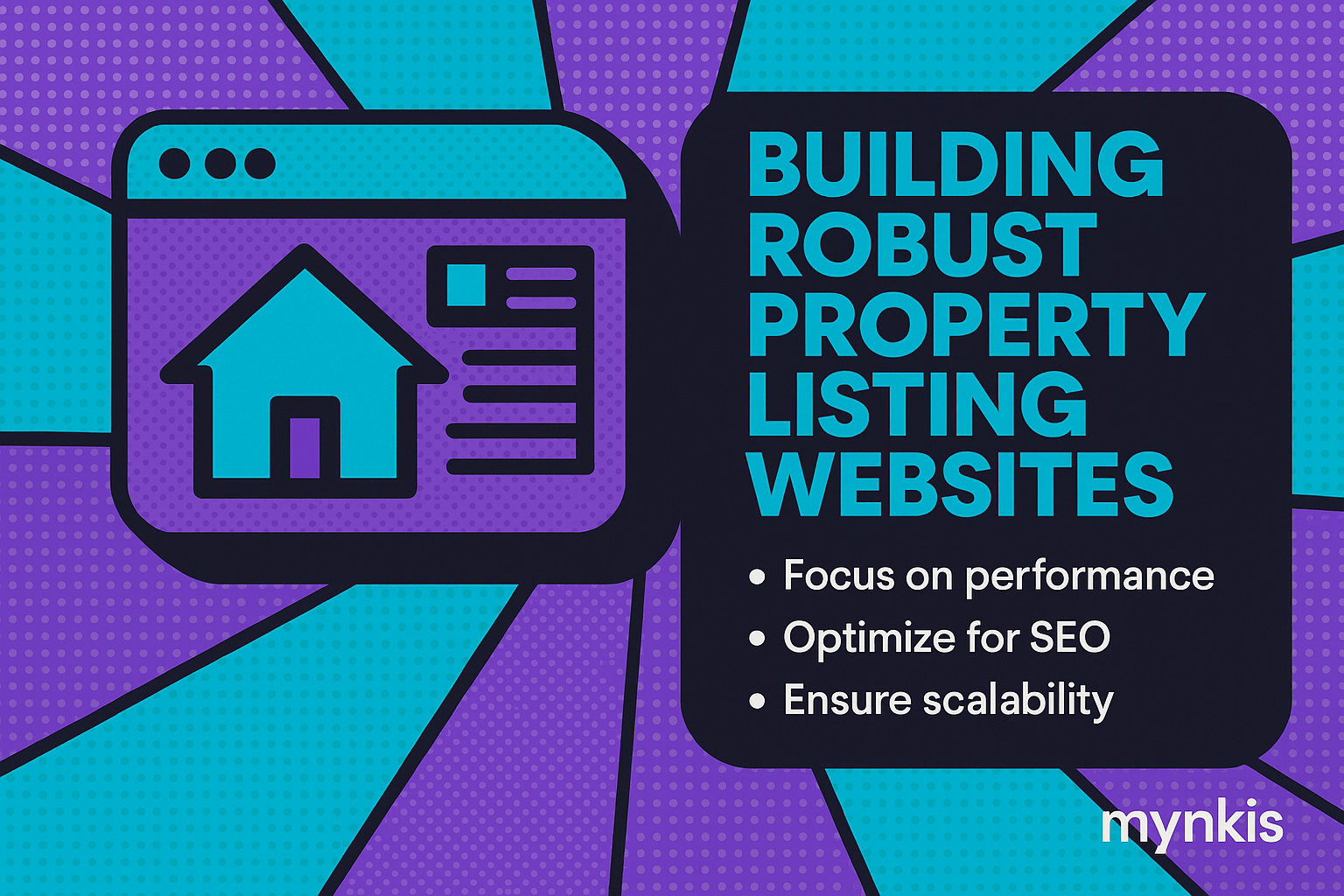 BUILDING ROBUST PROPERTY LISTING WEBSITES

• Focus on performance
• Optimize for SEO
• Ensure scalability

mynkis